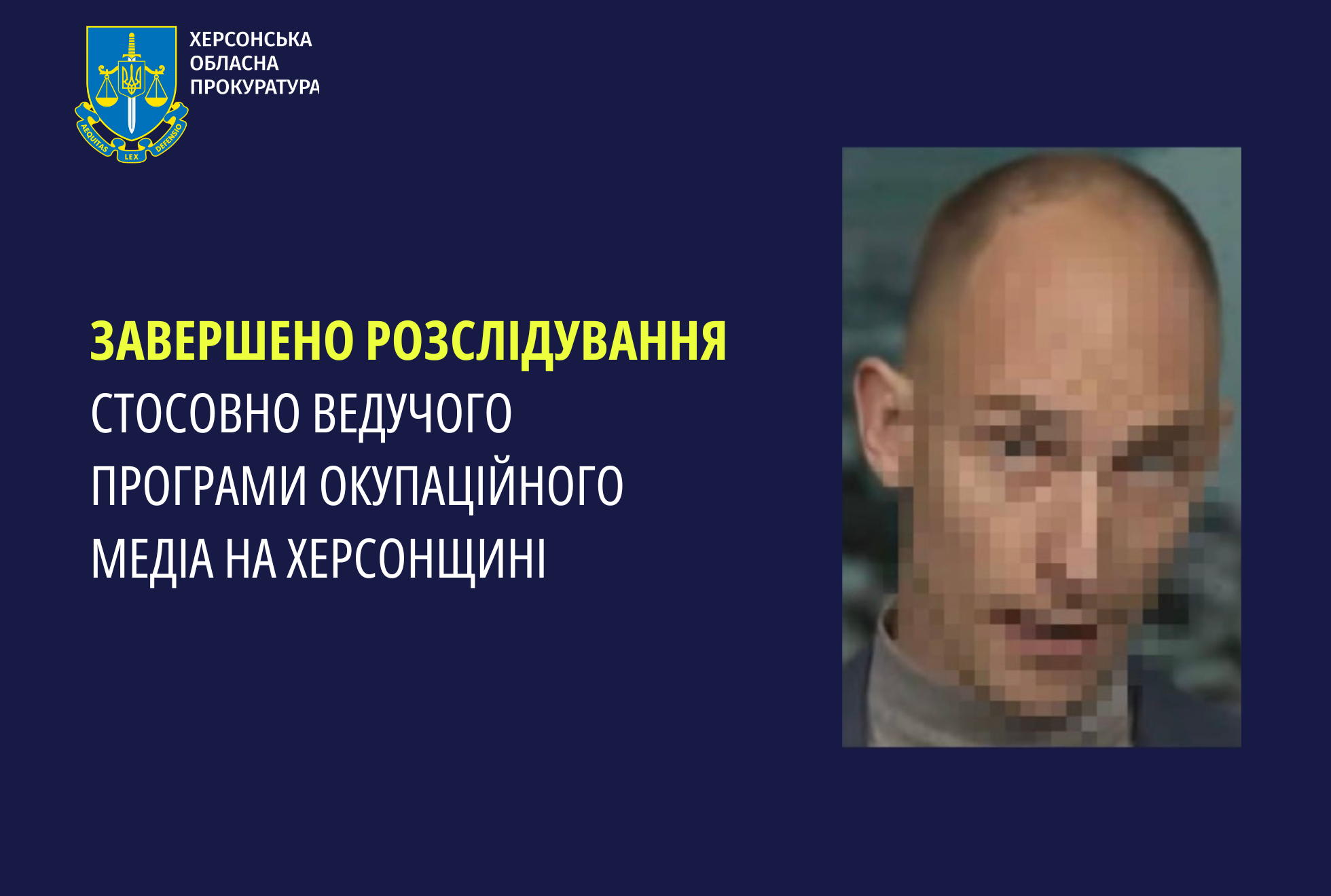 AEQUITAS LEX DEFENSIO

ХЕРСОНСЬКА
ОБЛАСНА
ПРОКУРАТУРА

ЗАВЕРШЕНО РОЗСЛІДУВАННЯ
СТОСОВНО ВЕДУЧОГО ПРОГРАМИ ОКУПАЦІЙНОГО МЕДІА НА ХЕРСОНЩИНІ